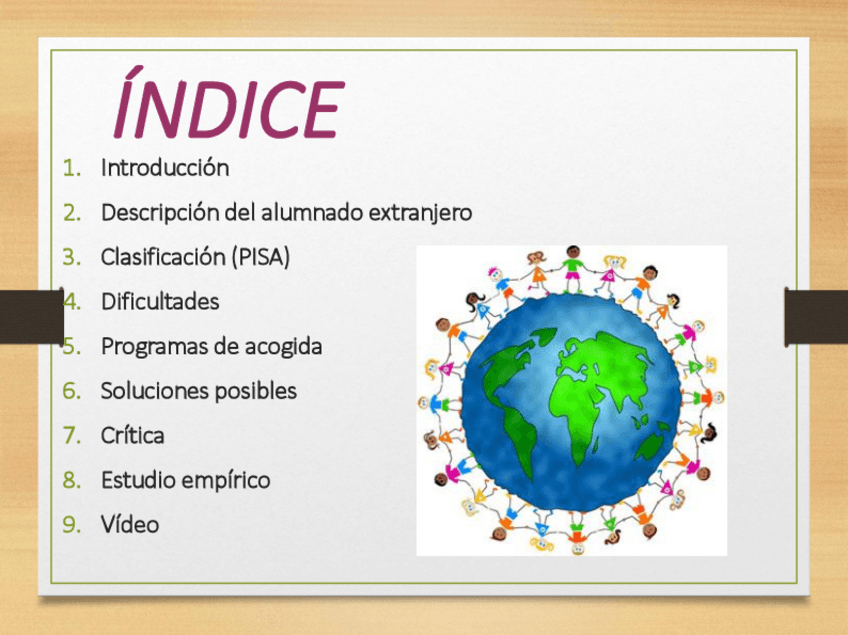 ÍNDICE

1. Introducción
2. Descripción del alumnado extranjero
3. Clasificación (PISA)
4. Dificultades
5. Programas de acogida
6. Soluciones posibles
7. Crítica
8. Estudio empírico
9. Vídeo